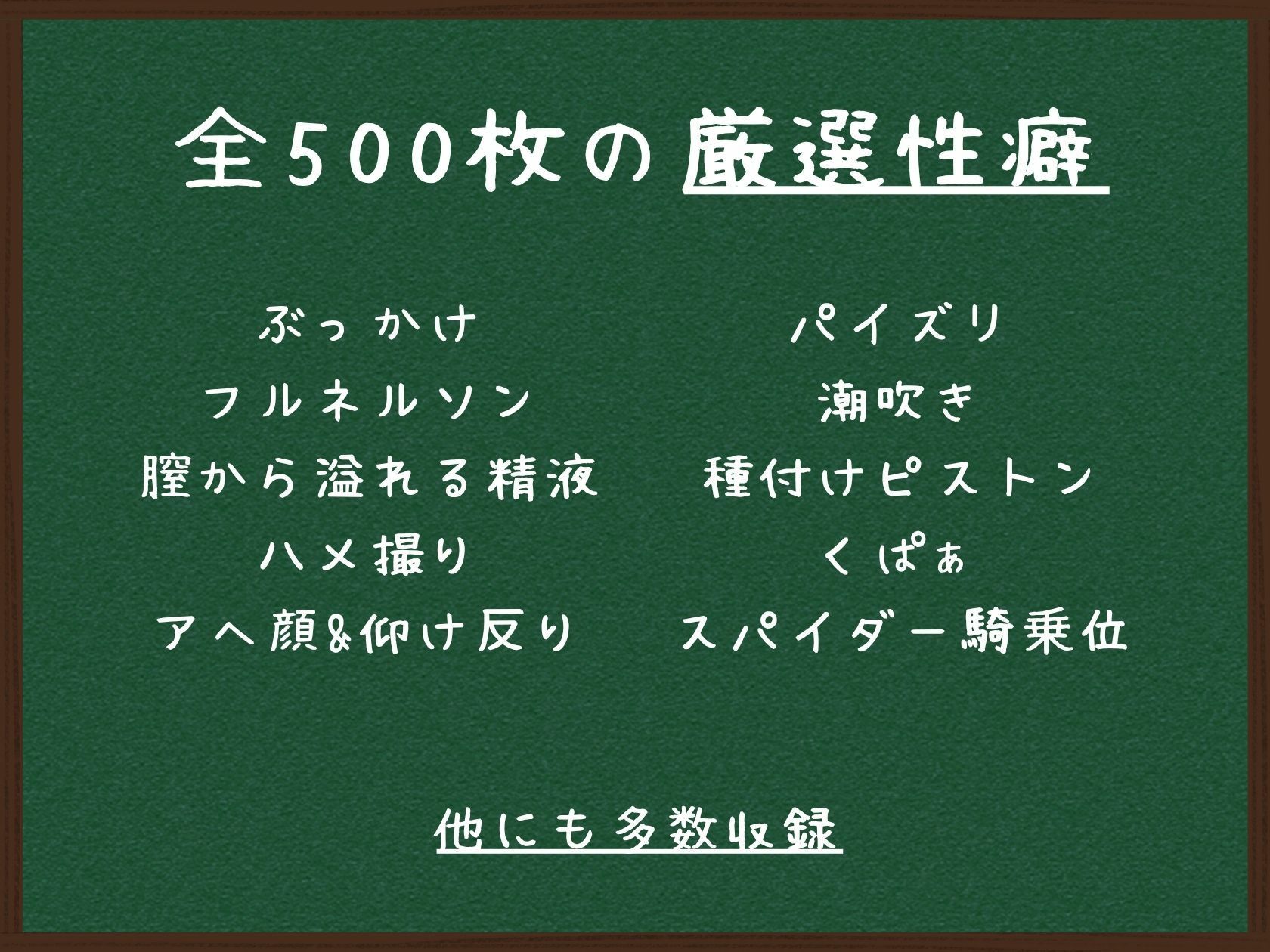 全500枚の厳選性癖

ぶっかけ
フルネルソン
膣から溢れる精液
ハメ撮り
アヘ顔&仰け反り

パイズリ
潮吹き
種付けピストン
くぱぁ
スパイダー騎乗位

他にも多数収録